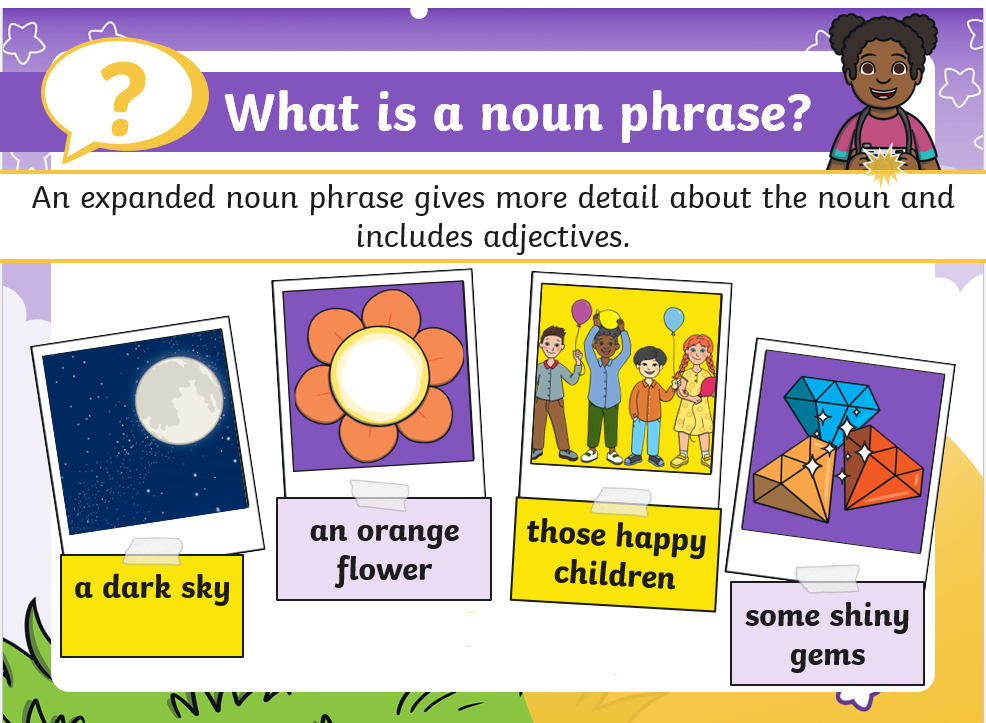 ?

What is a noun phrase?

An expanded noun phrase gives more detail about the noun and includes adjectives.

a dark sky

an orange flower

those happy children

some shiny gems